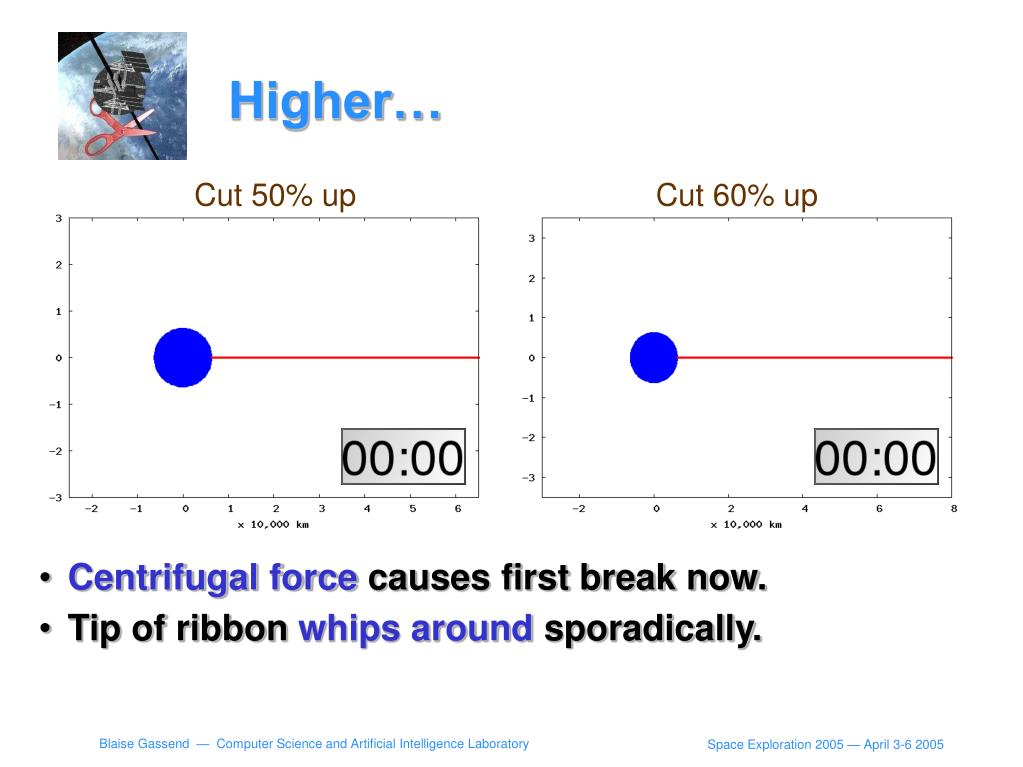 Higher…

Cut 50% up

3
2
1
0
−1
−2
−3
−2 −1 0 1 2 3 4 5 6
x 10,000 km

00:00

Cut 60% up

3
2
1
0
−1
−2
−3
−2 0 2 4 6 8
x 10,000 km

00:00

• Centrifugal force causes first break now.
• Tip of ribbon whips around sporadically.

Blaise Gassend — Computer Science and Artificial Intelligence Laboratory

Space Exploration 2005 — April 3-6 2005